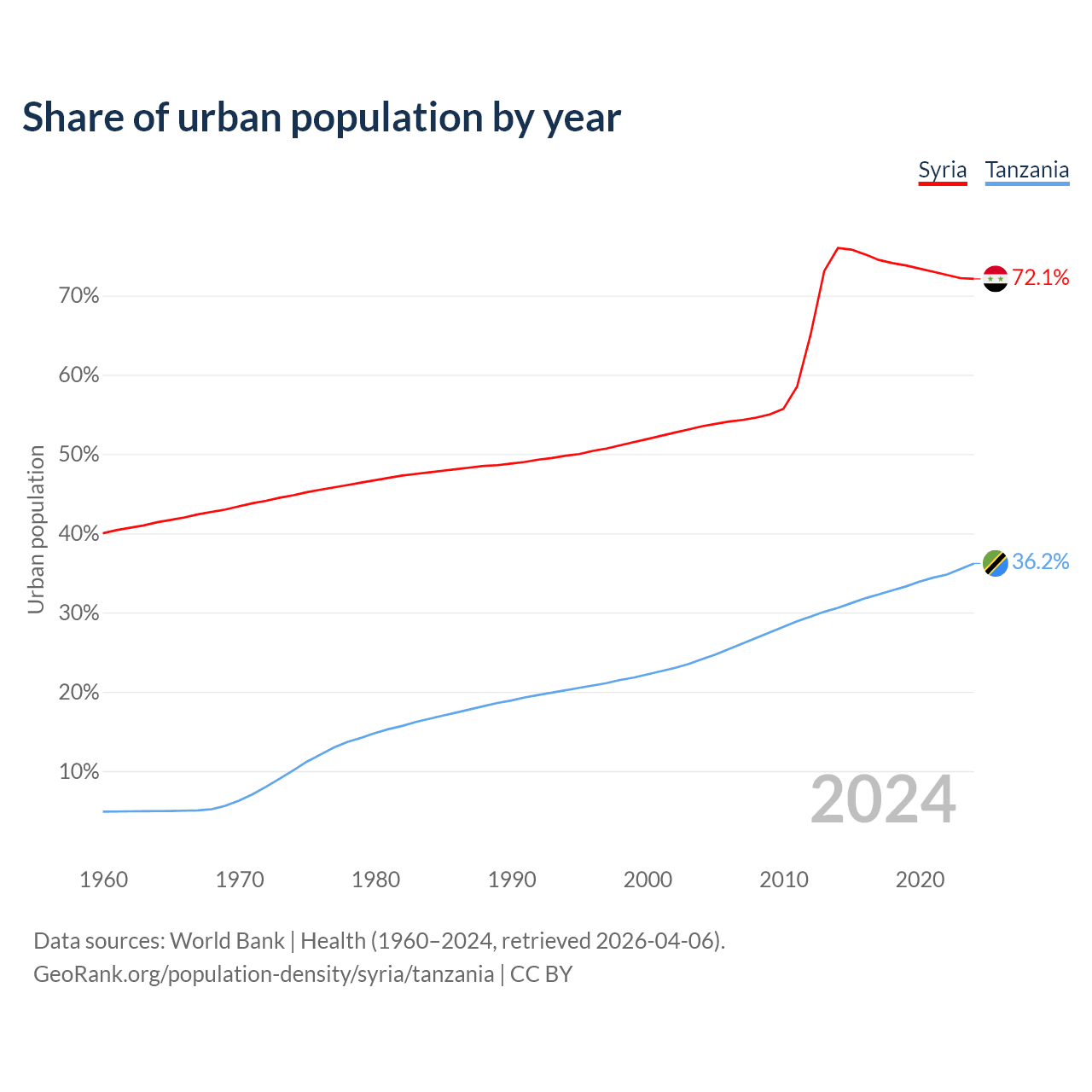 Share of urban population by year

Syria Tanzania

Urban population

70%
60%
50%
40%
30%
20%
10%

72.1%
36.2%

2024

1960 1970 1980 1990 2000 2010 2020

Data sources: World Bank | Health (1960–2024, retrieved 2026-04-06).
GeoRank.org/population-density/syria/tanzania | CC BY